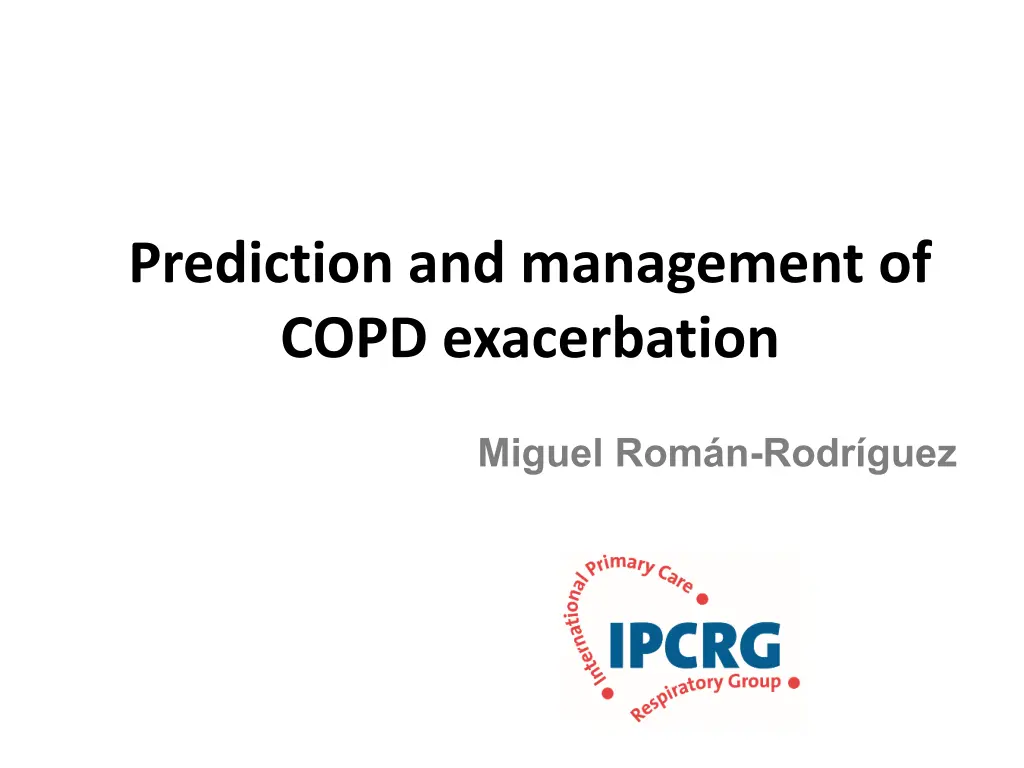 Prediction and management of COPD exacerbation

Miguel Román-Rodríguez

International Primary Care
IPCRG
Respiratory Group